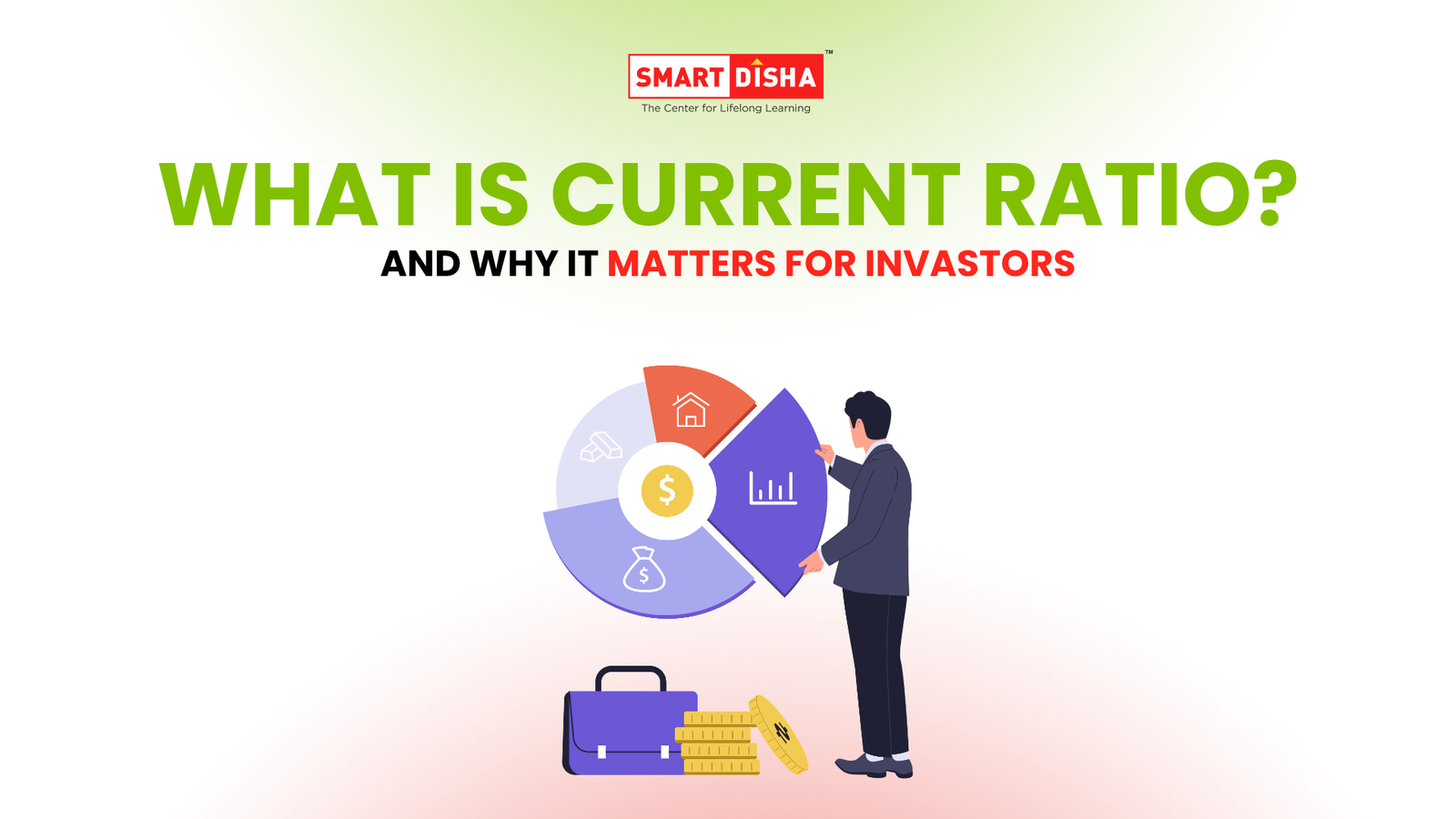 SMART DISHA™
The Center for Lifelong Learning

WHAT IS CURRENT RATIO?

AND WHY IT MATTERS FOR INVASTORS

$

$